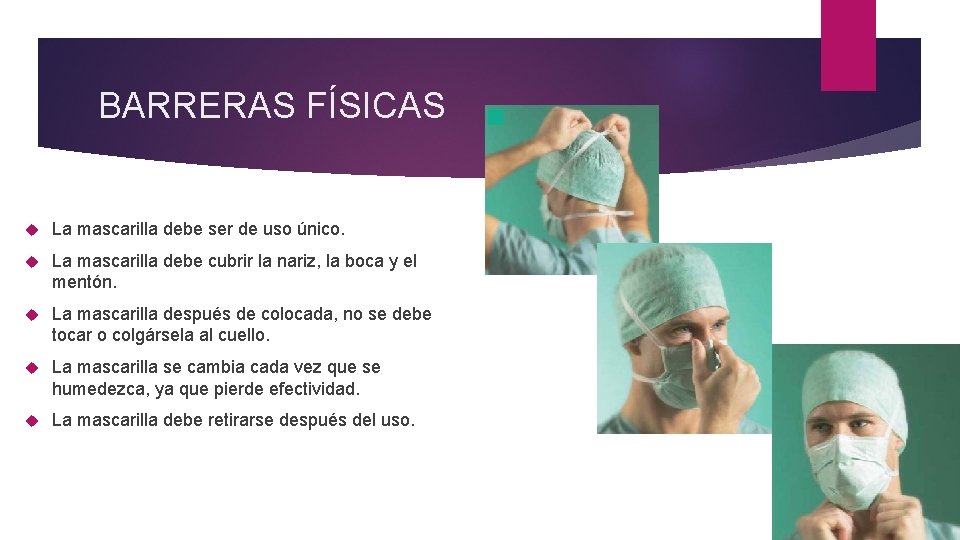 BARRERAS FÍSICAS

La mascarilla debe ser de uso único.

La mascarilla debe cubrir la nariz, la boca y el mentón.

La mascarilla después de colocada, no se debe tocar o colgársela al cuello.

La mascarilla se cambia cada vez que se humedezca, ya que pierde efectividad.

La mascarilla debe retirarse después del uso.